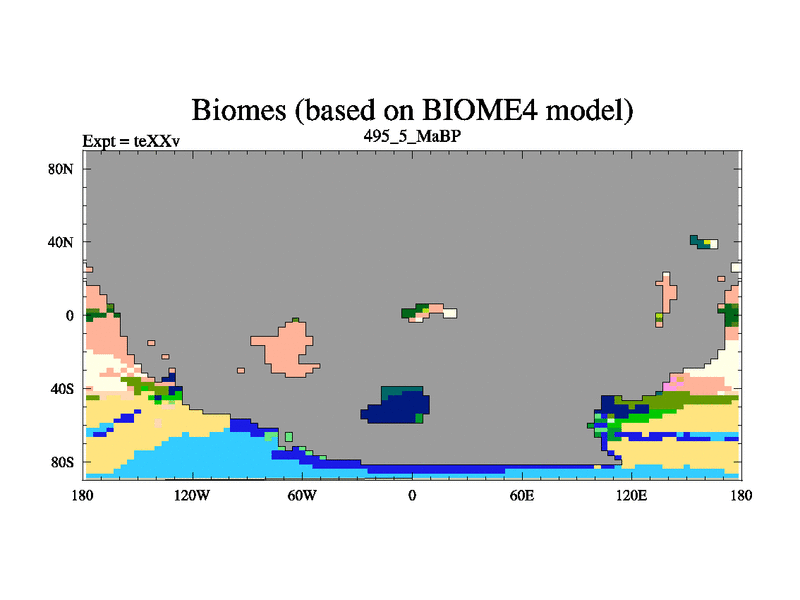 Biomes (based on BIOME4 model)

Expt = teXXv

495_5_MaBP

80N
40N
0
40S
80S

180
120W
60W
0
60E
120E
180